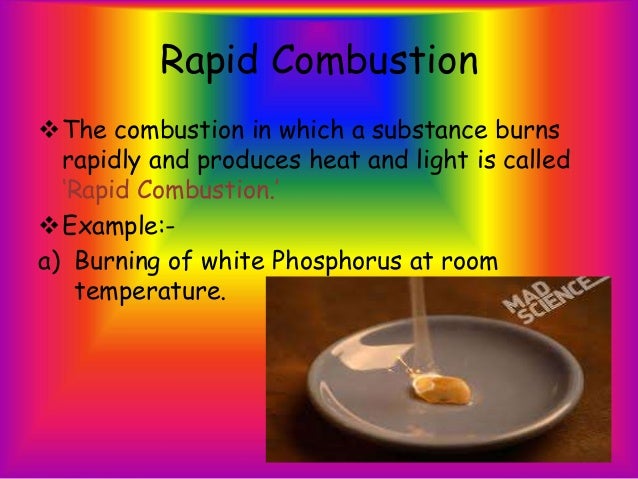 Rapid Combustion

❖ The combustion in which a substance burns rapidly and produces heat and light is called 'Rapid Combustion.'

❖ Example:-

a) Burning of white Phosphorus at room temperature.

MAD SCIENCE